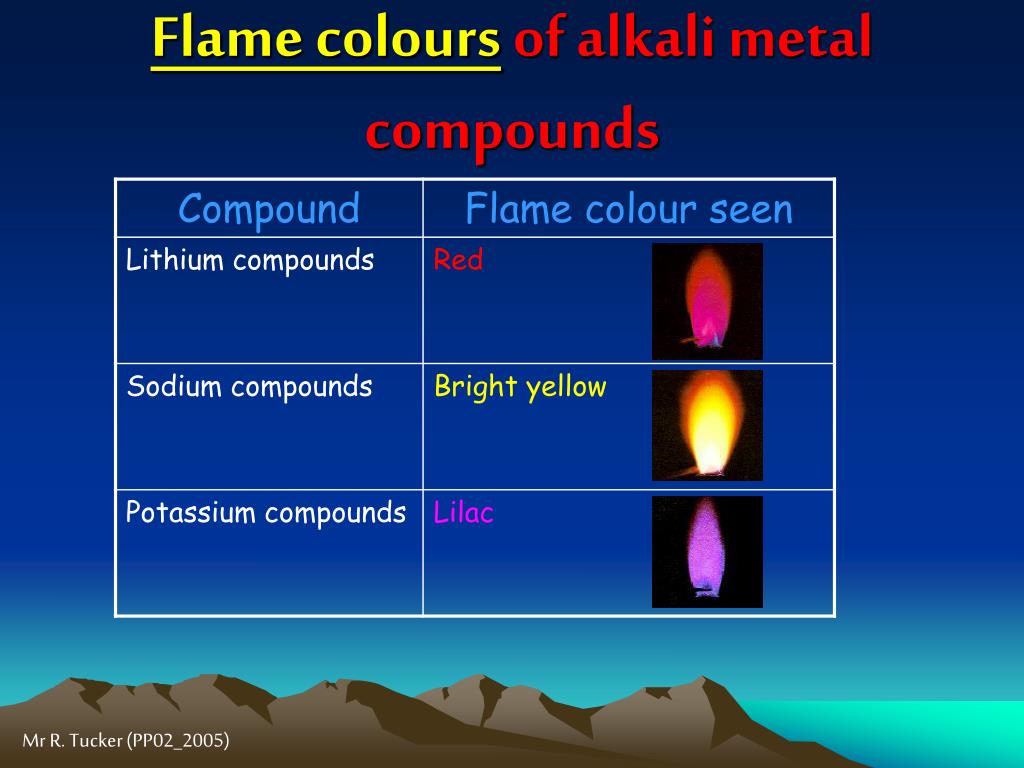 Flame colours of alkali metal compounds

| Compound | Flame colour seen |
|---|---|
| Lithium compounds | Red |
| Sodium compounds | Bright yellow |
| Potassium compounds | Lilac |

Mr R. Tucker (PP02_2005)